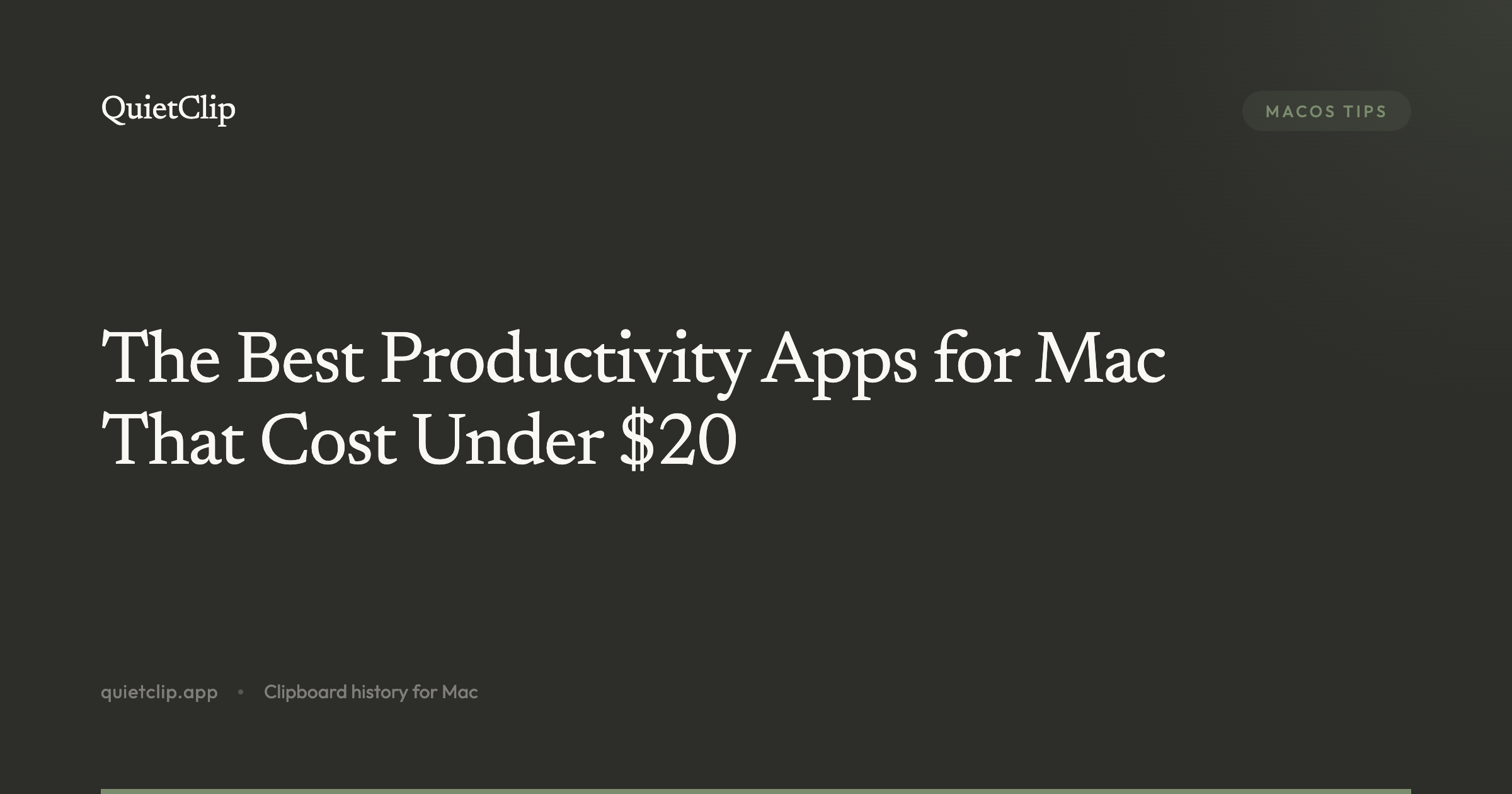 QuietClip

MACOS TIPS

The Best Productivity Apps for Mac That Cost Under \$20

quietclip.app • Clipboard history for Mac